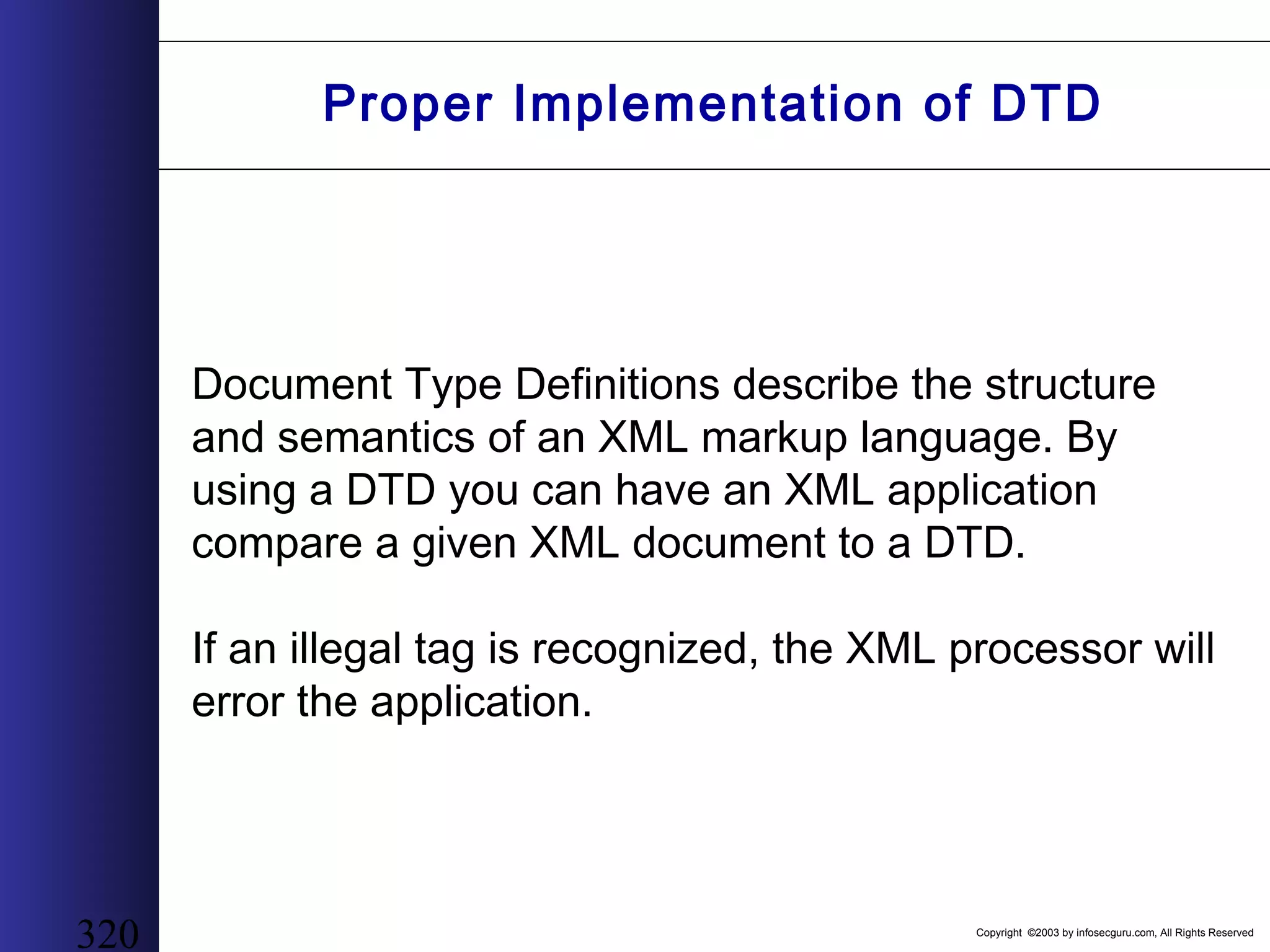 Proper Implementation of DTD

Document Type Definitions describe the structure and semantics of an XML markup language. By using a DTD you can have an XML application compare a given XML document to a DTD.

If an illegal tag is recognized, the XML processor will error the application.

320

Copyright ©2003 by infosecguru.com, All Rights Reserved